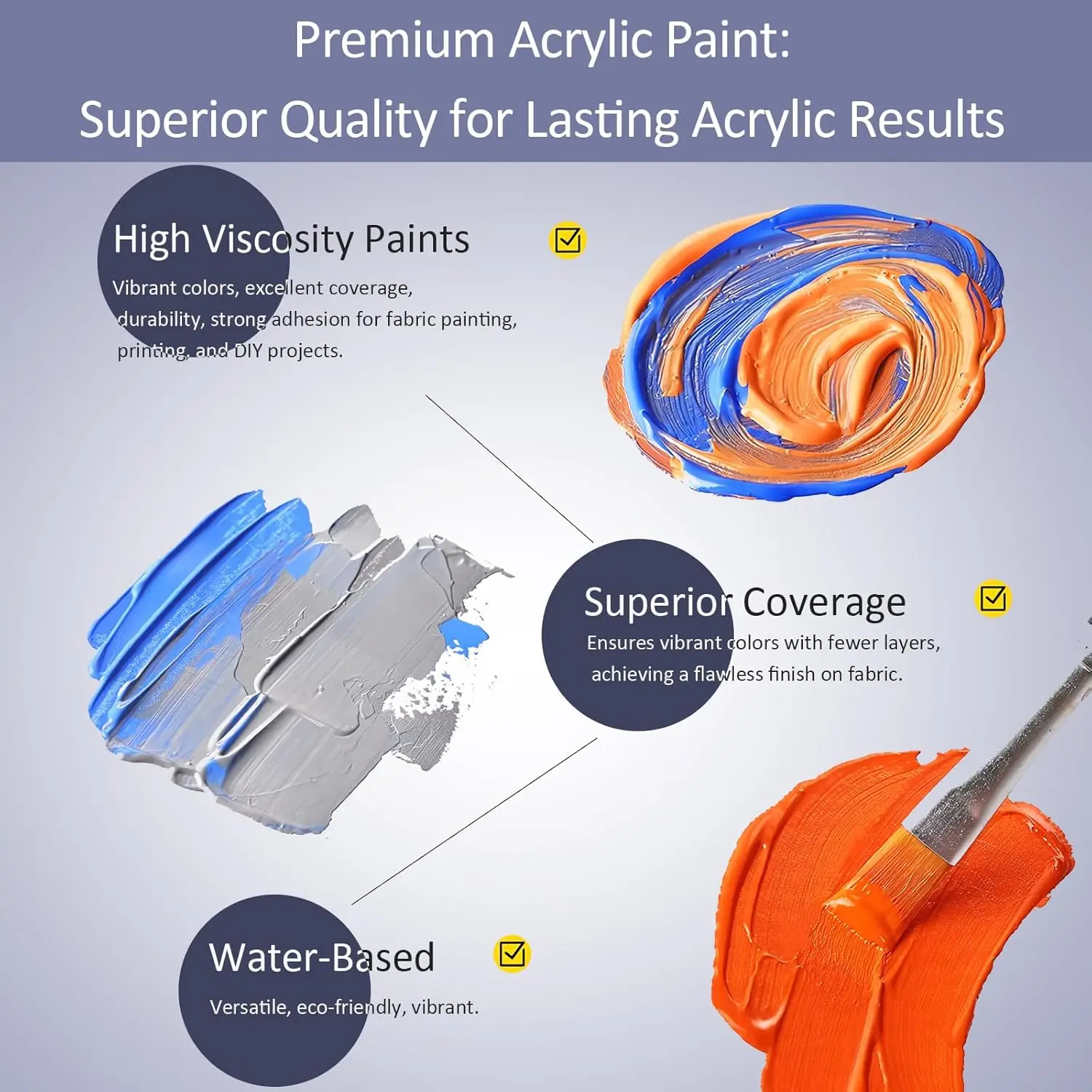 Premium Acrylic Paint:
Superior Quality for Lasting Acrylic Results

High Viscosity Paints

Vibrant colors, excellent coverage, durability, strong adhesion for fabric painting, printing, and DIY projects.

Superior Coverage

Ensures vibrant colors with fewer layers, achieving a flawless finish on fabric.

Water-Based

Versatile, eco-friendly, vibrant.